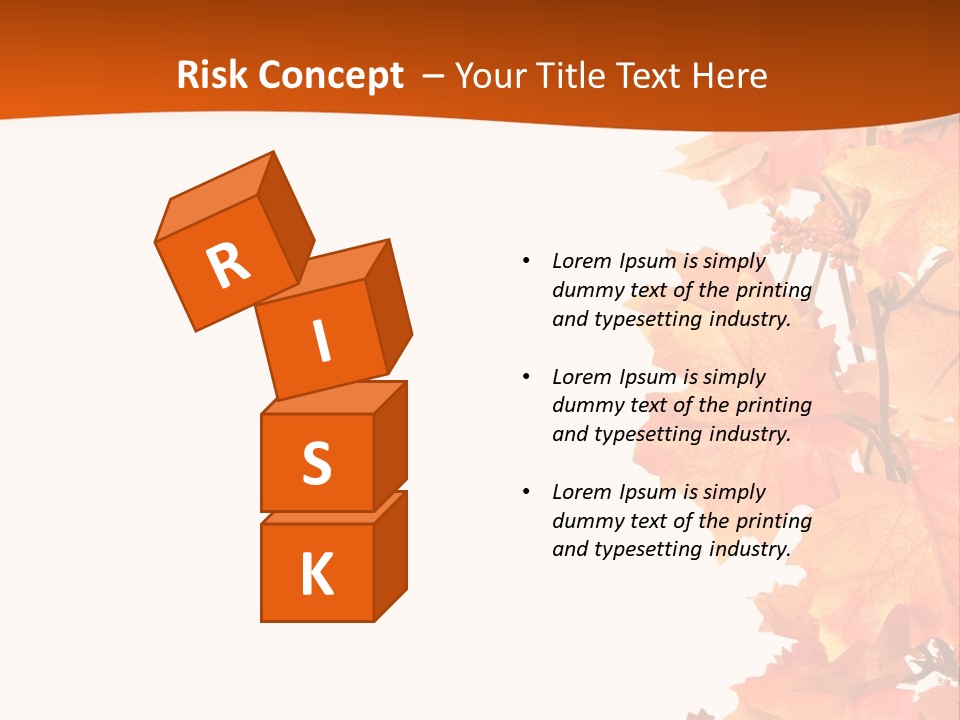 Risk Concept – Your Title Text Here

R
I
S
K

• Lorem Ipsum is simply dummy text of the printing and typesetting industry.

• Lorem Ipsum is simply dummy text of the printing and typesetting industry.

• Lorem Ipsum is simply dummy text of the printing and typesetting industry.